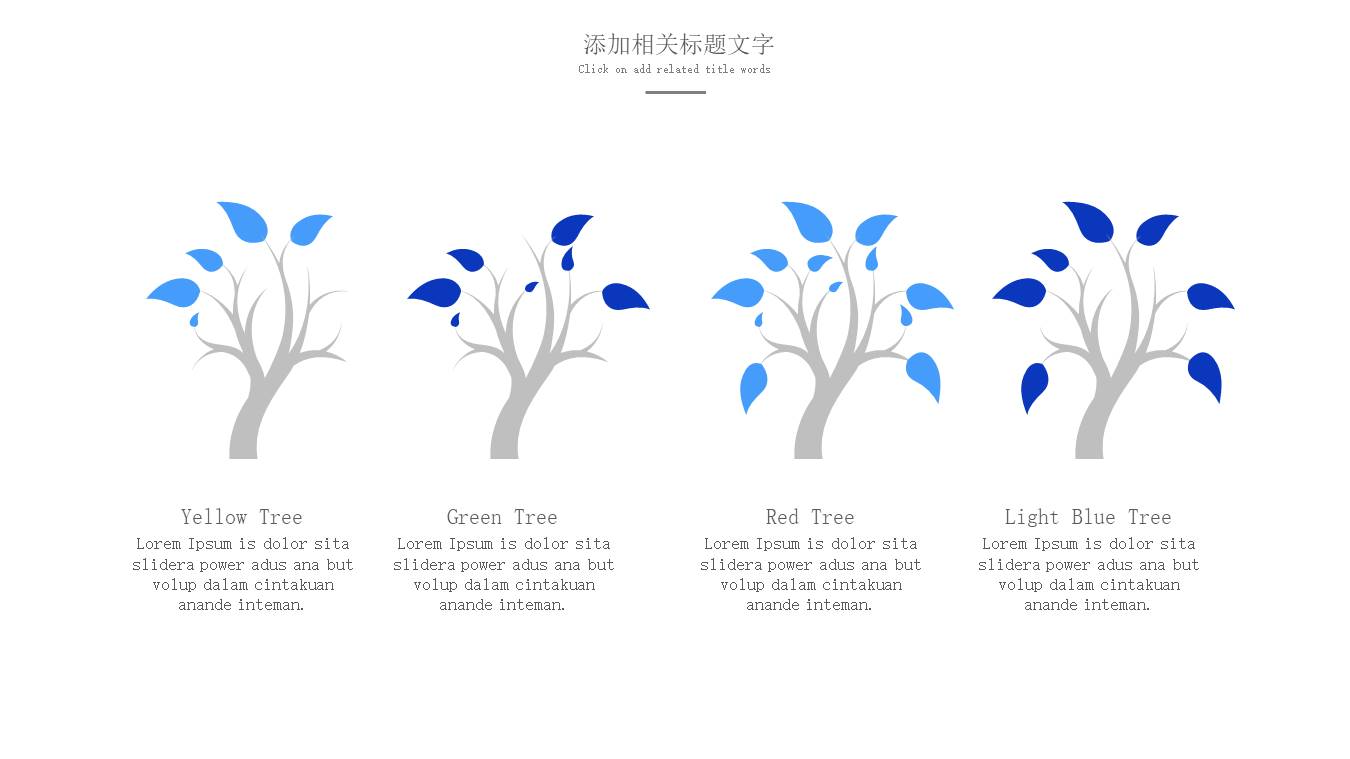 添加相关标题文字
Click on add related title words

Yellow Tree
Lorem Ipsum is dolor sita slidera power adus ana but volup dalam cintakuan anande inteman.

Green Tree
Lorem Ipsum is dolor sita slidera power adus ana but volup dalam cintakuan anande inteman.

Red Tree
Lorem Ipsum is dolor sita slidera power adus ana but volup dalam cintakuan anande inteman.

Light Blue Tree
Lorem Ipsum is dolor sita slidera power adus ana but volup dalam cintakuan anande inteman.